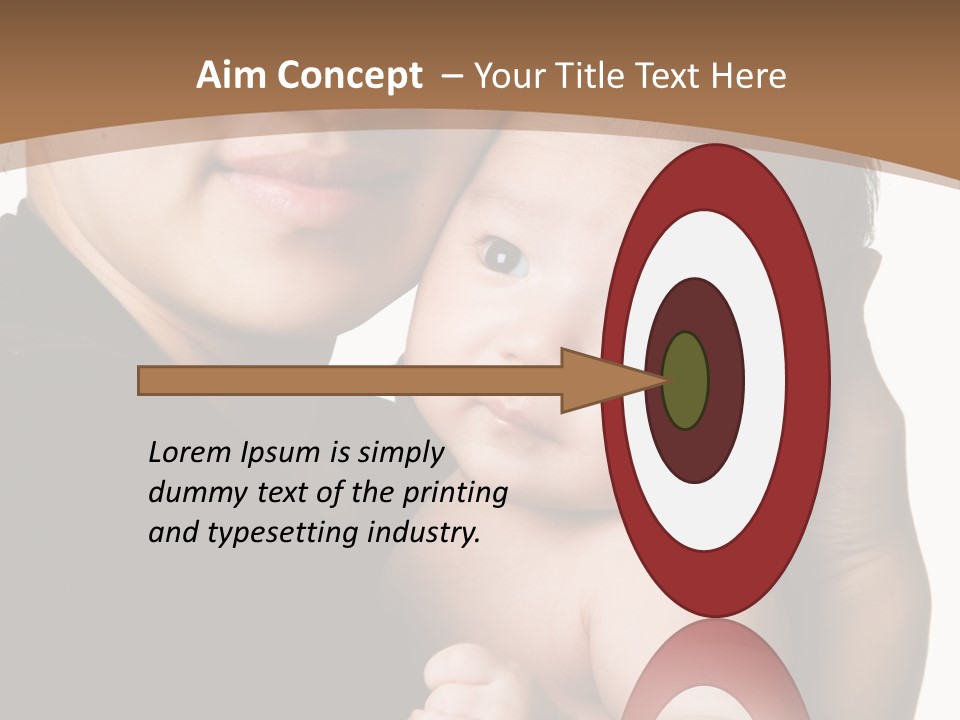 Aim Concept – Your Title Text Here

Lorem Ipsum is simply dummy text of the printing and typesetting industry.